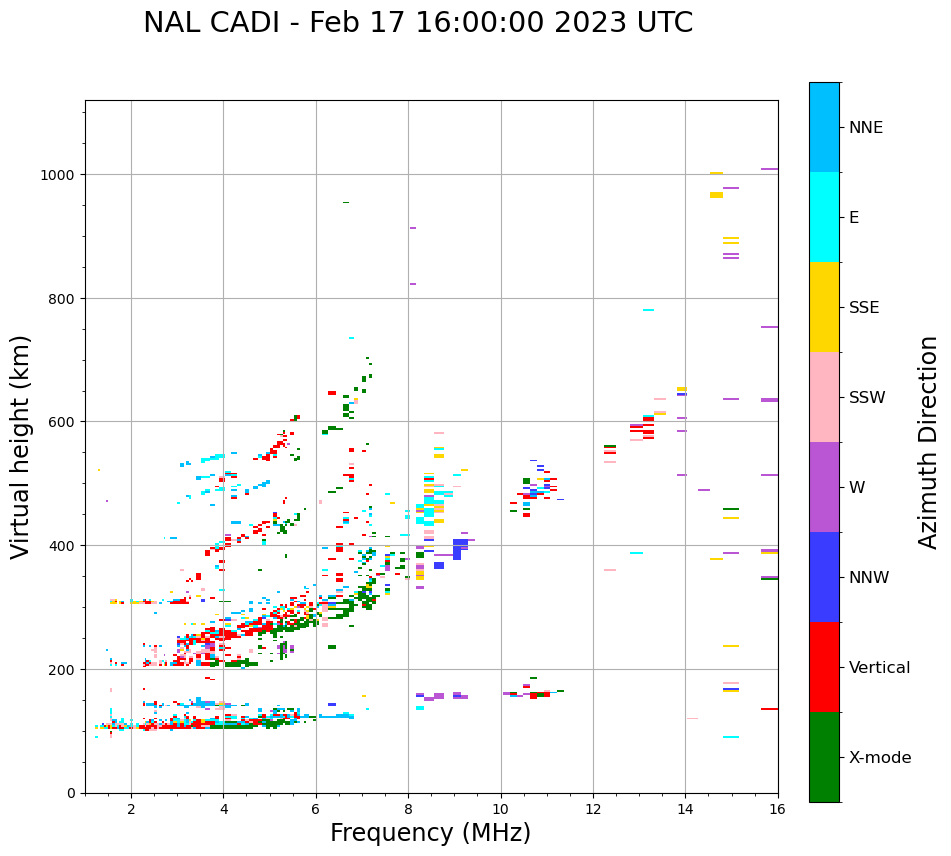 NAL CADI - Feb 17 16:00:00 2023 UTC

Virtual height (km)

1000
800
600
400
200
0

2
4
6
8
10
12
14
16

Frequency (MHz)

NNE
E
SSE
SSW
W
NNW
Vertical
X-mode

Azimuth Direction